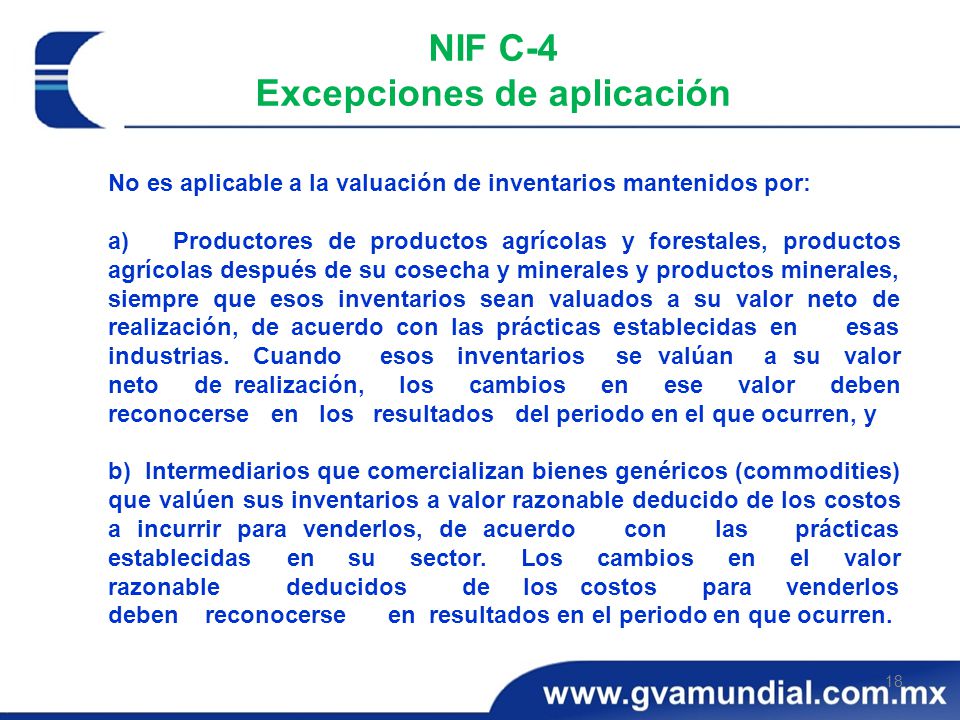 NIF C-4
Excepciones de aplicación

No es aplicable a la valuación de inventarios mantenidos por:

a) Productores de productos agrícolas y forestales, productos agrícolas después de su cosecha y minerales y productos minerales, siempre que esos inventarios sean valuados a su valor neto de realización, de acuerdo con las prácticas establecidas en esas industrias. Cuando esos inventarios se valúan a su valor neto de realización, los cambios en ese valor deben reconocerse en los resultados del periodo en el que ocurren, y

b) Intermediarios que comercializan bienes genéricos (commodities) que valúen sus inventarios a valor razonable deducido de los costos a incurrir para venderlos, de acuerdo con las prácticas establecidas en su sector. Los cambios en el valor razonable deducidos de los costos para venderlos deben reconocerse en resultados en el periodo en que ocurren.

18

www.gvamundial.com.mx